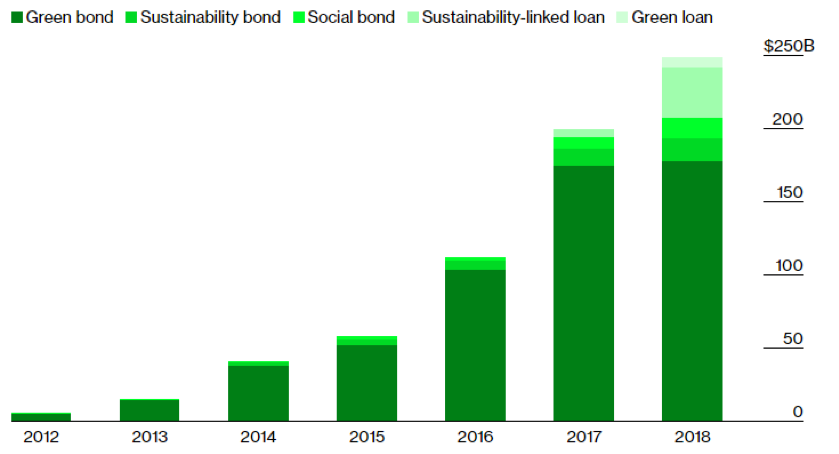 Green bond Sustainability bond Social bond Sustainability-linked loan Green loan

$250B
200
150
100
50
0

2012 2013 2014 2015 2016 2017 2018